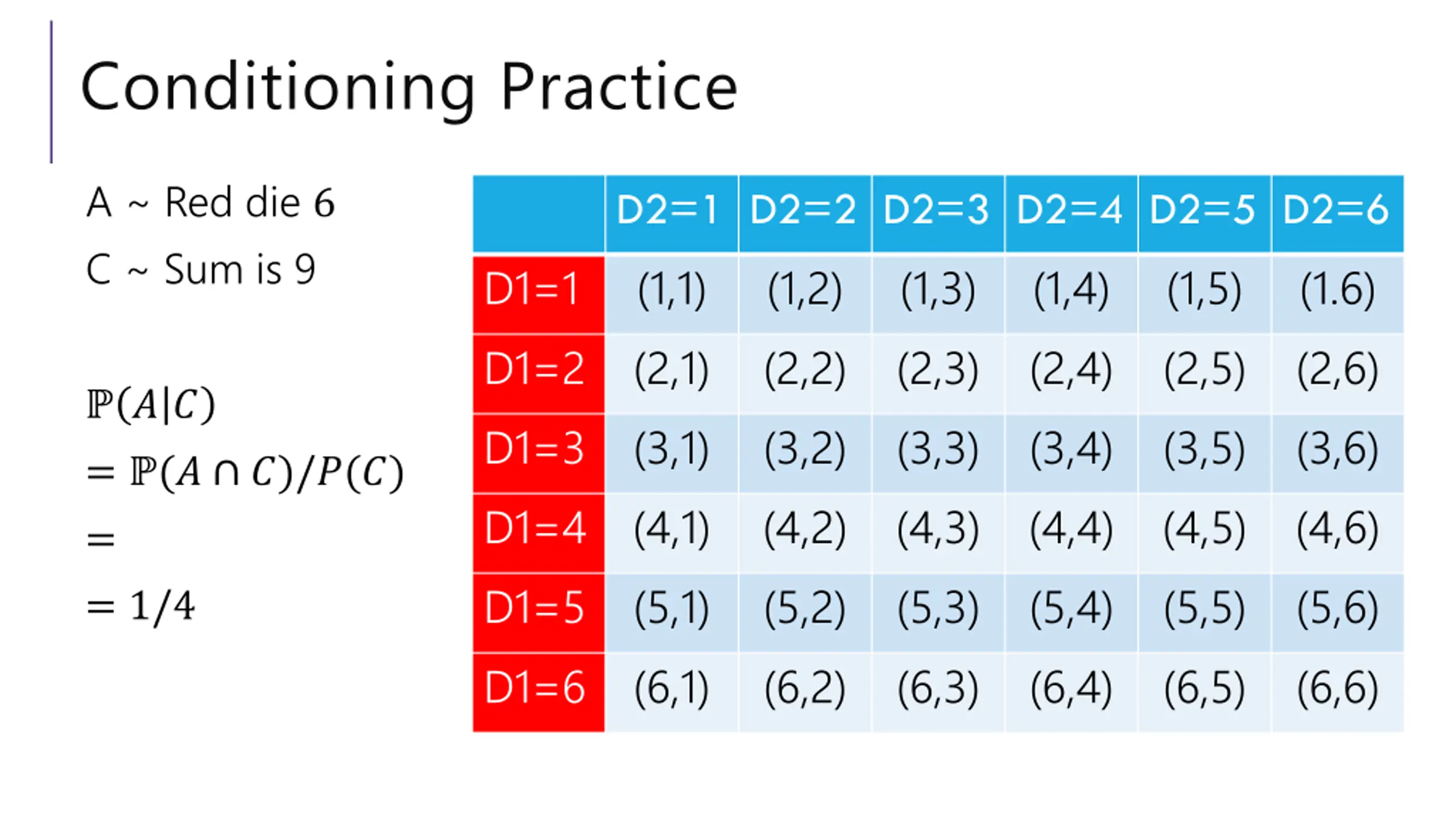 Conditioning Practice

A ~ Red die 6

C ~ Sum is 9

$\mathbb{P}(A|C)$

$= \mathbb{P}(A \cap C)/P(C)$

$=$

$= 1/4$

| | D2=1 | D2=2 | D2=3 | D2=4 | D2=5 | D2=6 |
|---|---|---|---|---|---|---|
| D1=1 | (1,1) | (1,2) | (1,3) | (1,4) | (1,5) | (1.6) |
| D1=2 | (2,1) | (2,2) | (2,3) | (2,4) | (2,5) | (2,6) |
| D1=3 | (3,1) | (3,2) | (3,3) | (3,4) | (3,5) | (3,6) |
| D1=4 | (4,1) | (4,2) | (4,3) | (4,4) | (4,5) | (4,6) |
| D1=5 | (5,1) | (5,2) | (5,3) | (5,4) | (5,5) | (5,6) |
| D1=6 | (6,1) | (6,2) | (6,3) | (6,4) | (6,5) | (6,6) |